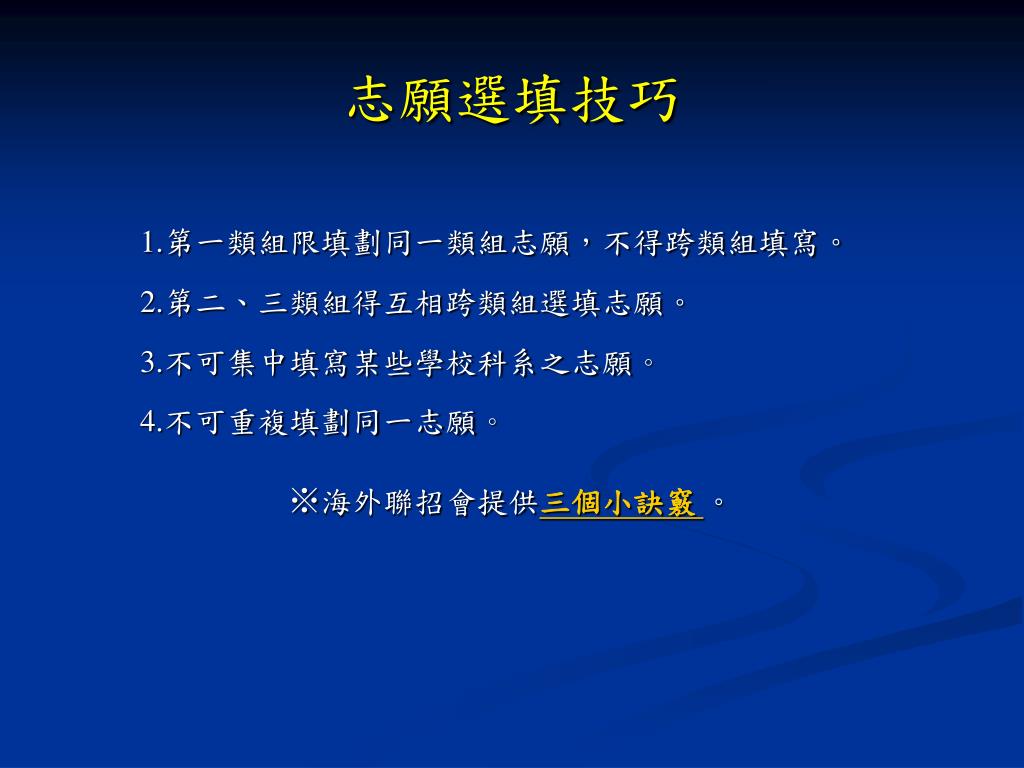 志願選填技巧

1.第一類組限填劃同一類組志願，不得跨類組填寫。

2.第二、三類組得互相跨類組選填志願。

3.不可集中填寫某些學校科系之志願。

4.不可重複填劃同一志願。

※海外聯招會提供三個小訣竅 。